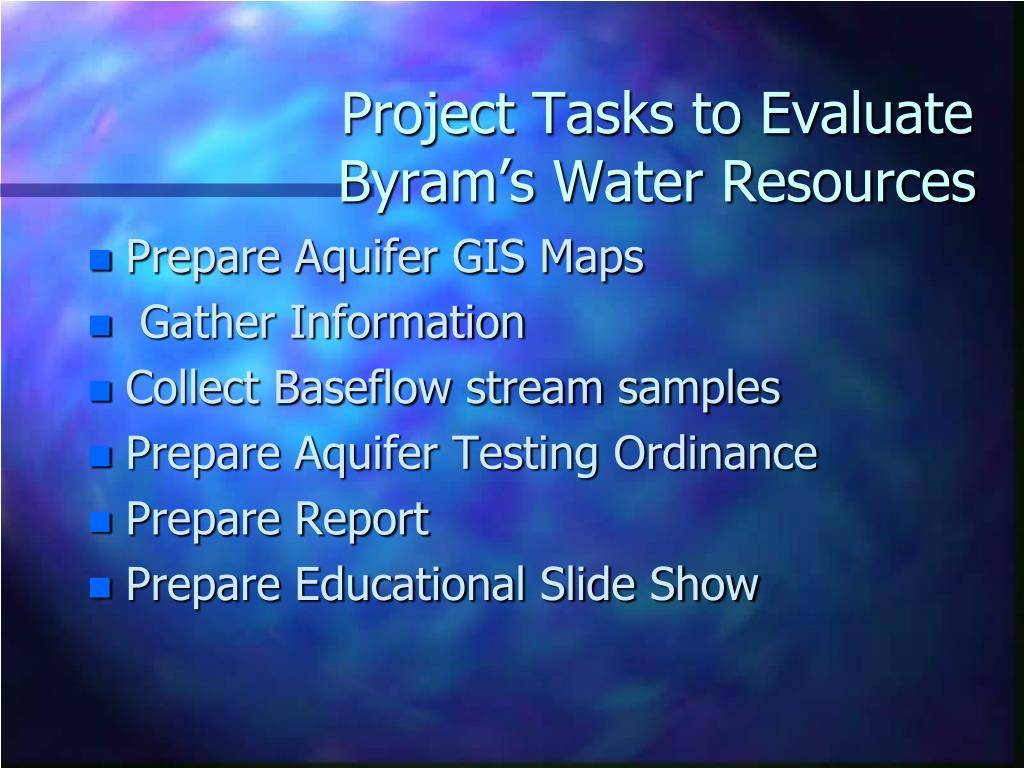 Project Tasks to Evaluate Byram’s Water Resources

- Prepare Aquifer GIS Maps
- Gather Information
- Collect Baseflow stream samples
- Prepare Aquifer Testing Ordinance
- Prepare Report
- Prepare Educational Slide Show